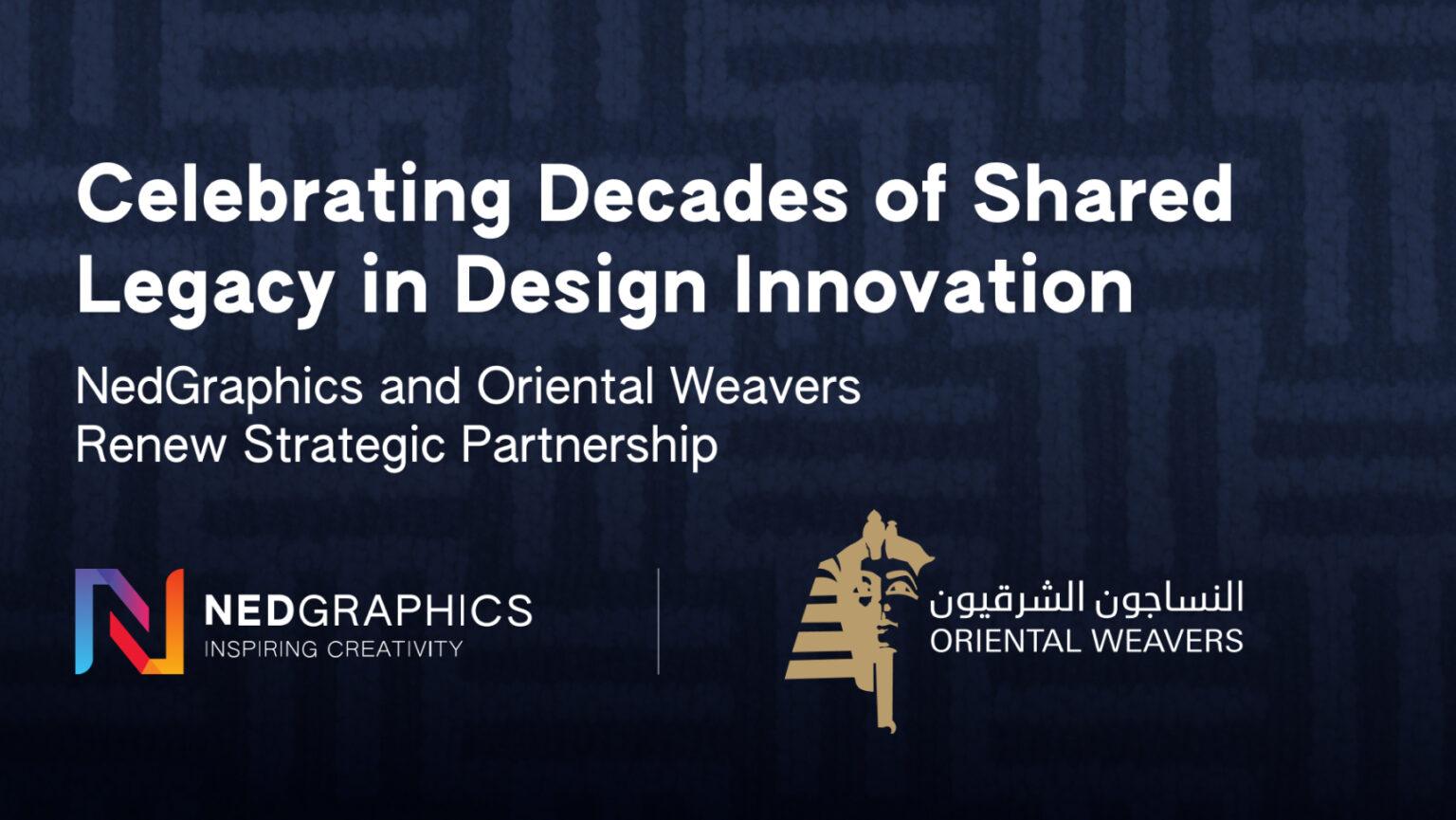 Celebrating Decades of Shared Legacy in Design Innovation

NedGraphics and Oriental Weavers Renew Strategic Partnership

NEDGRAPHICS
INSPIRING CREATIVITY

النساجون الشرقيون
ORIENTAL WEAVERS